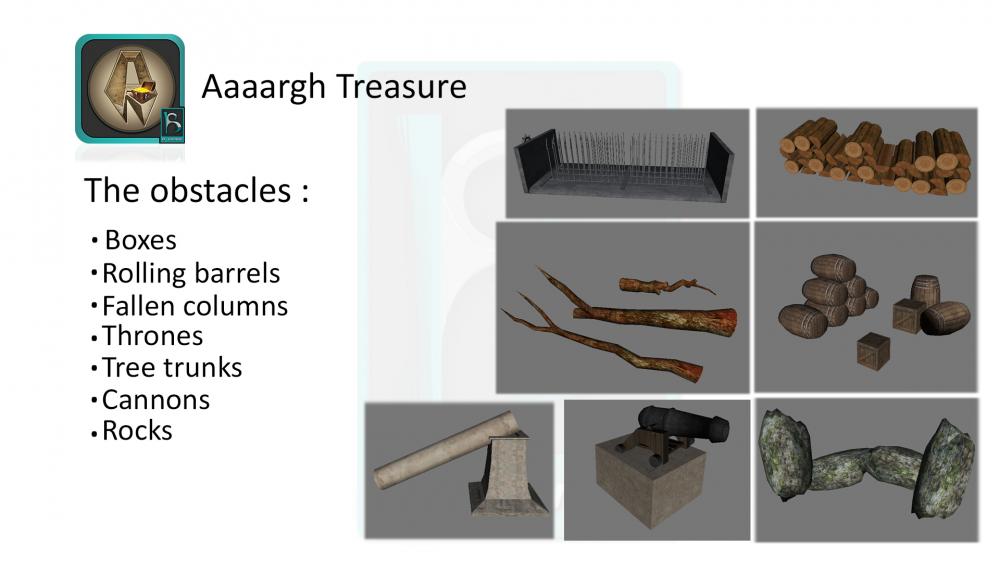 Aaaargh Treasure

The obstacles :

• Boxes
• Rolling barrels
• Fallen columns
• Thrones
• Tree trunks
• Cannons
• Rocks